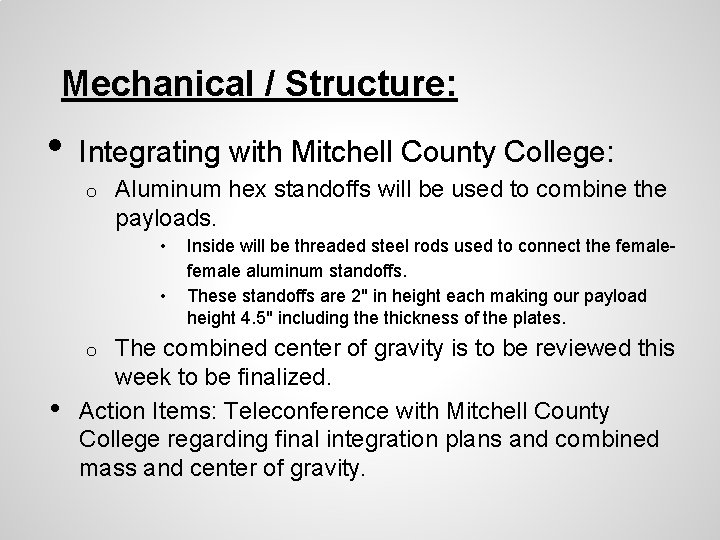 Mechanical / Structure:

• Integrating with Mitchell County College:
  o Aluminum hex standoffs will be used to combine the payloads.
    • Inside will be threaded steel rods used to connect the female-female aluminum standoffs.
    • These standoffs are 2" in height each making our payload height 4.5" including the thickness of the plates.
  o The combined center of gravity is to be reviewed this week to be finalized.
• Action Items: Teleconference with Mitchell County College regarding final integration plans and combined mass and center of gravity.